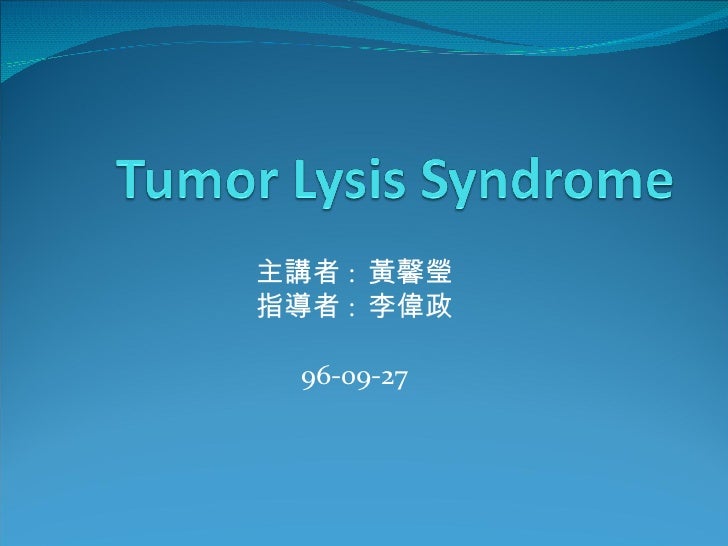 Tumor Lysis Syndrome

主講者：黃馨瑩
指導者：李偉政

96-09-27